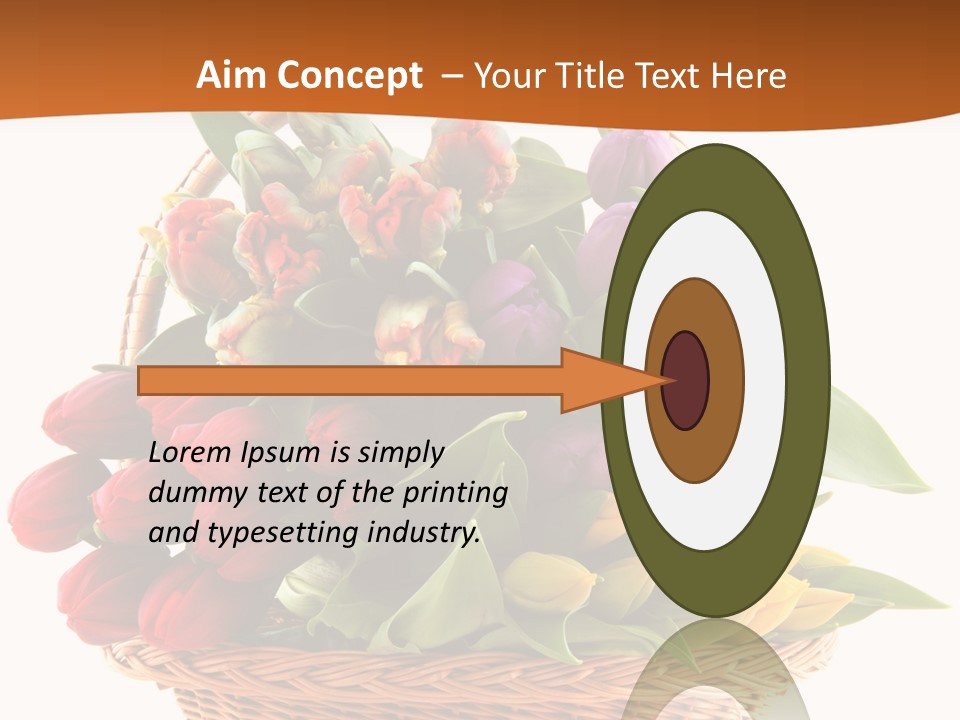 Aim Concept – Your Title Text Here

Lorem Ipsum is simply dummy text of the printing and typesetting industry.